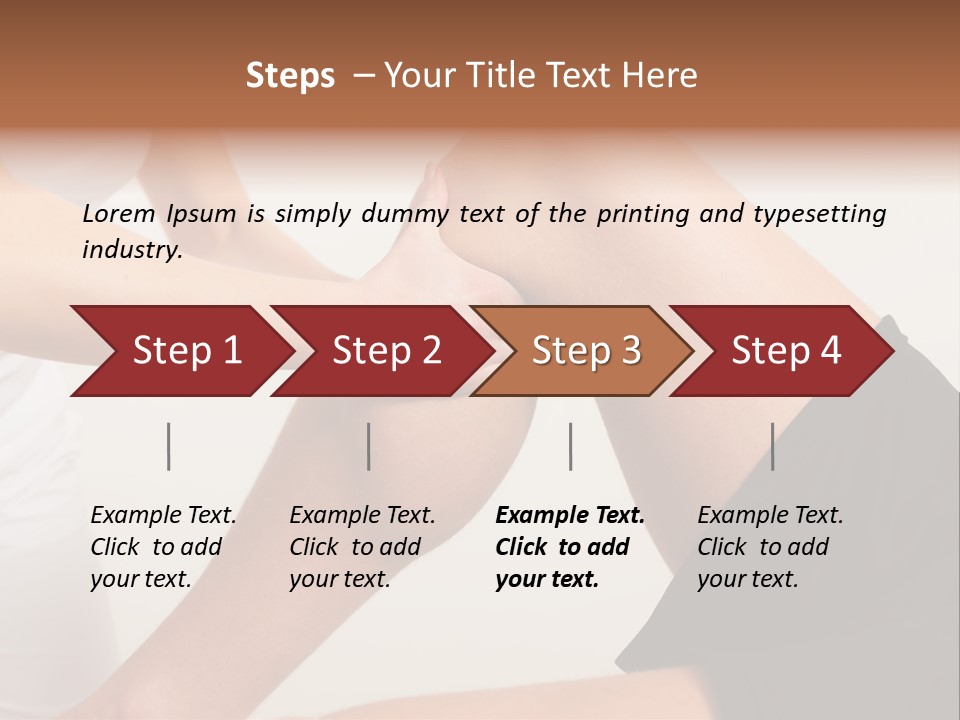 Steps – Your Title Text Here

Lorem Ipsum is simply dummy text of the printing and typesetting industry.

Step 1

Step 2

Step 3

Step 4

Example Text. Click to add your text.

Example Text. Click to add your text.

Example Text. Click to add your text.

Example Text. Click to add your text.